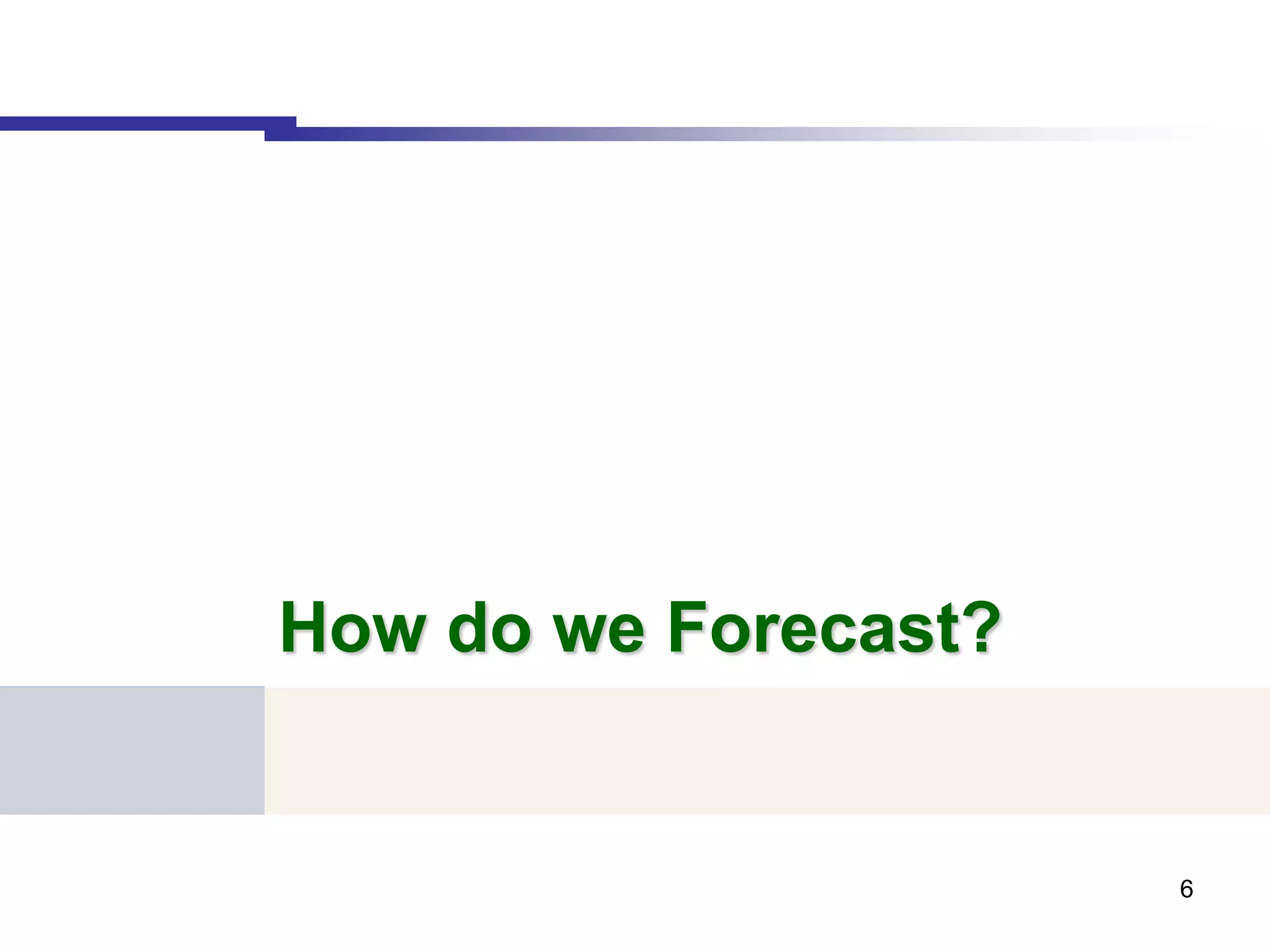 How do we Forecast?

6